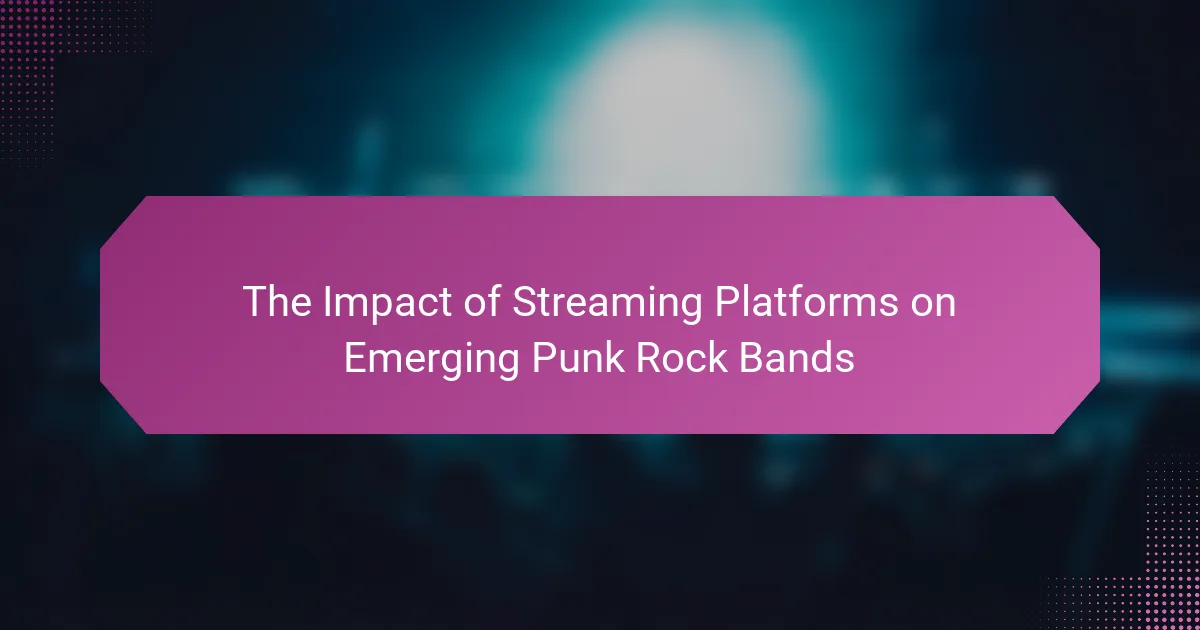 The Impact of Streaming Platforms on Emerging Punk Rock Bands